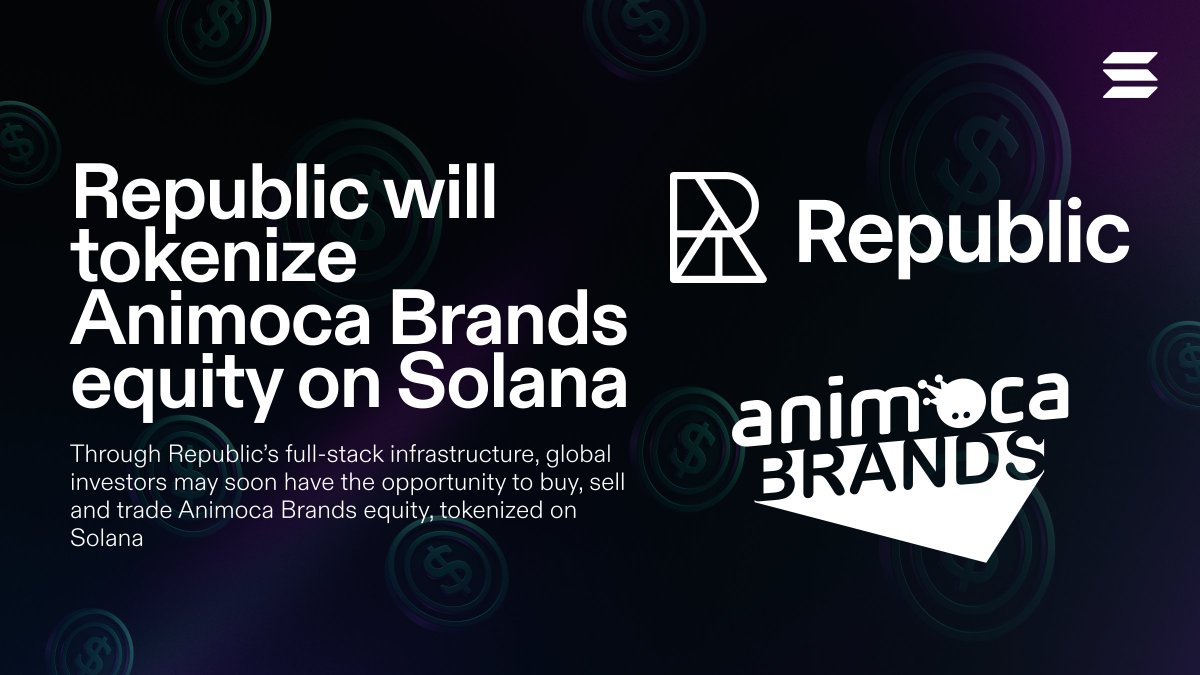 Republic will tokenize Animoca Brands equity on Solana

Through Republic's full-stack infrastructure, global investors may soon have the opportunity to buy, sell and trade Animoca Brands equity, tokenized on Solana

Republic

animoca BRANDS